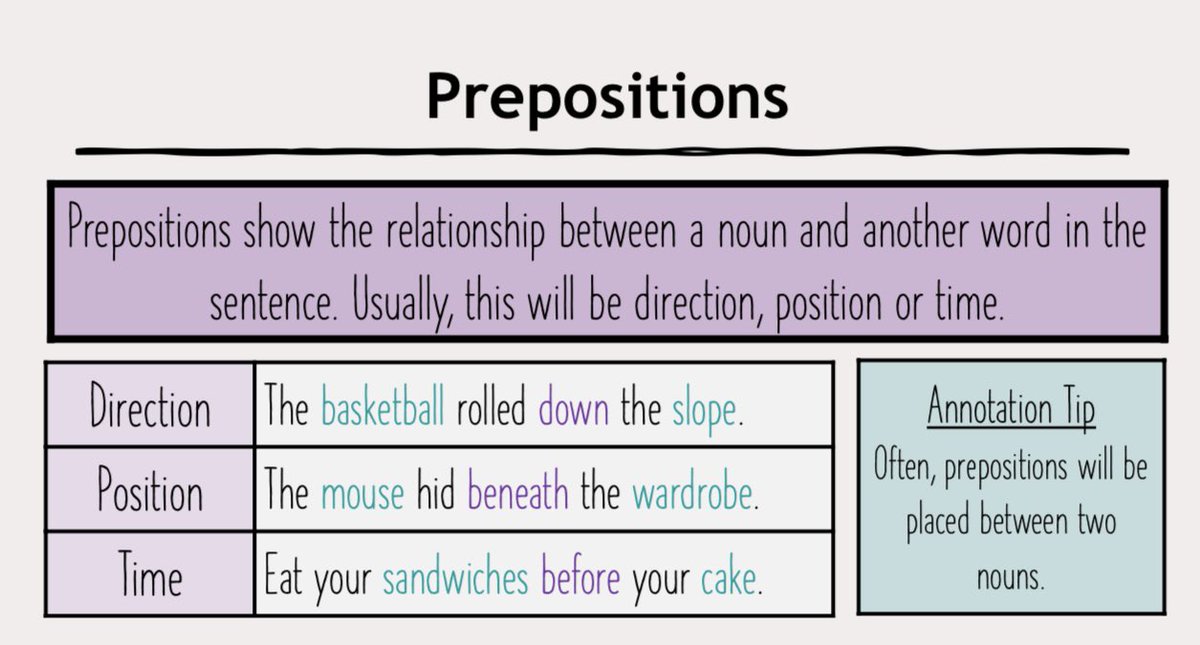 Prepositions

Prepositions show the relationship between a noun and another word in the sentence. Usually, this will be direction, position or time.

| Direction | The basketball rolled down the slope. |
|---|---|
| Position | The mouse hid beneath the wardrobe. |
| Time | Eat your sandwiches before your cake. |

Annotation Tip
Often, prepositions will be placed between two nouns.